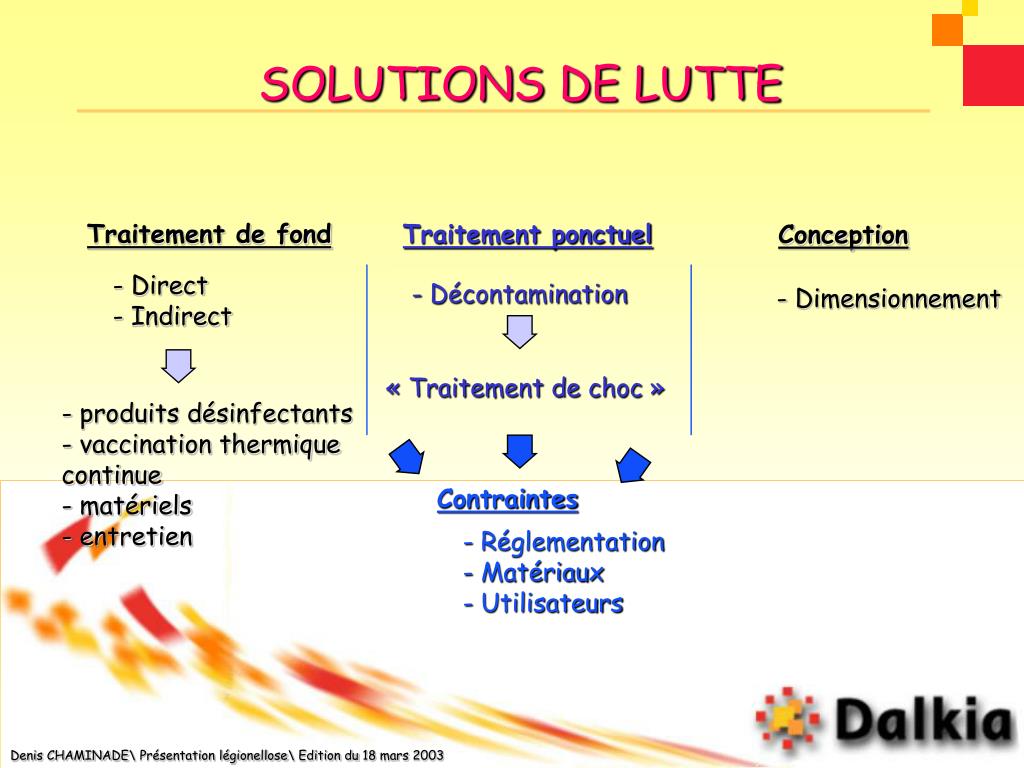 SOLUTIONS DE LUTTE

Traitement de fond

- Direct
- Indirect

- produits désinfectants
- vaccination thermique continue
- matériels
- entretien

Traitement ponctuel

- Décontamination

« Traitement de choc »

Conception

- Dimensionnement

Contraintes

- Réglementation
- Matériaux
- Utilisateurs

Dalkia

Denis CHAMINADE\ Présentation légionellose\ Edition du 18 mars 2003